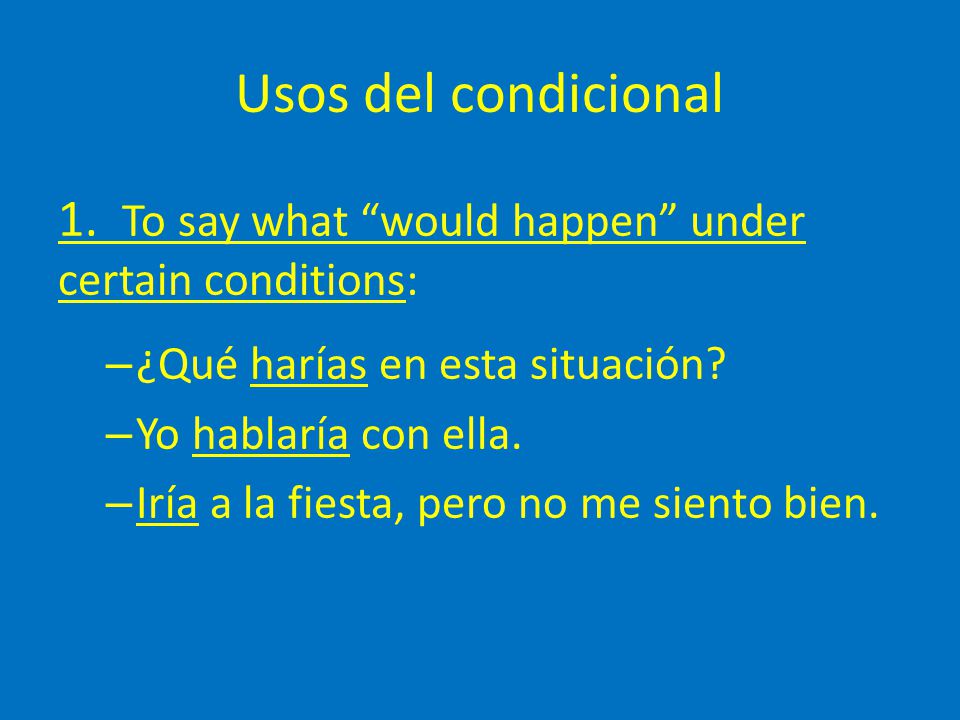 Usos del condicional

1. To say what “would happen” under certain conditions:

–¿Qué harías en esta situación?

–Yo hablaría con ella.

–Iría a la fiesta, pero no me siento bien.